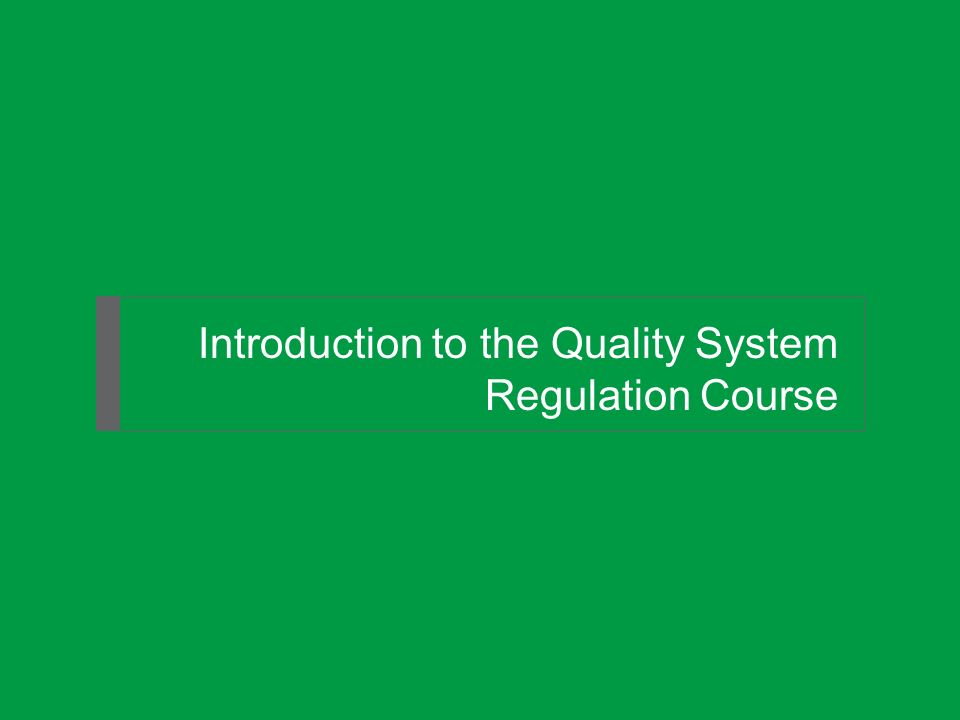 Introduction to the Quality System Regulation Course